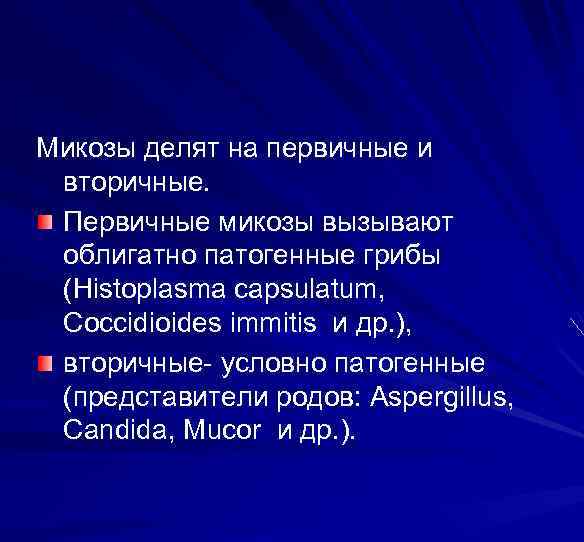 Микозы делят на первичные и вторичные.

Первичные микозы вызывают облигатно патогенные грибы (Histoplasma capsulatum, Coccidioides immitis и др.),

вторичные- условно патогенные (представители родов: Aspergillus, Candida, Mucor и др.).